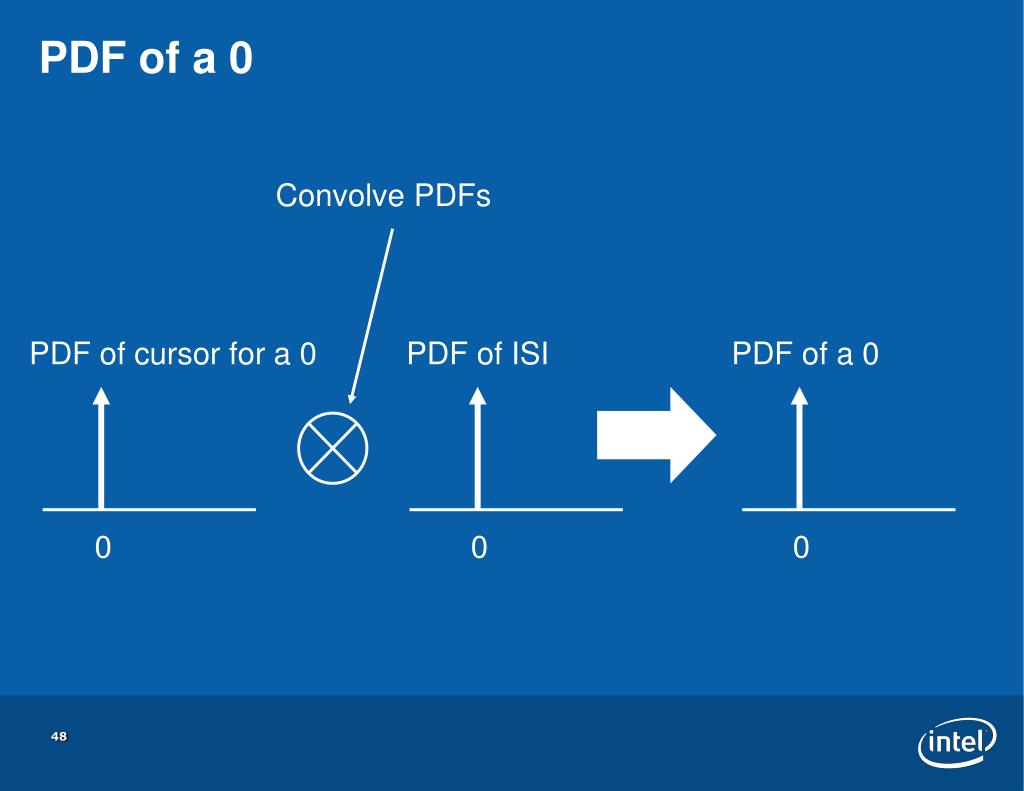 PDF of a 0

Convolve PDFs

PDF of cursor for a 0

PDF of ISI

PDF of a 0

0

0

0

48

intel